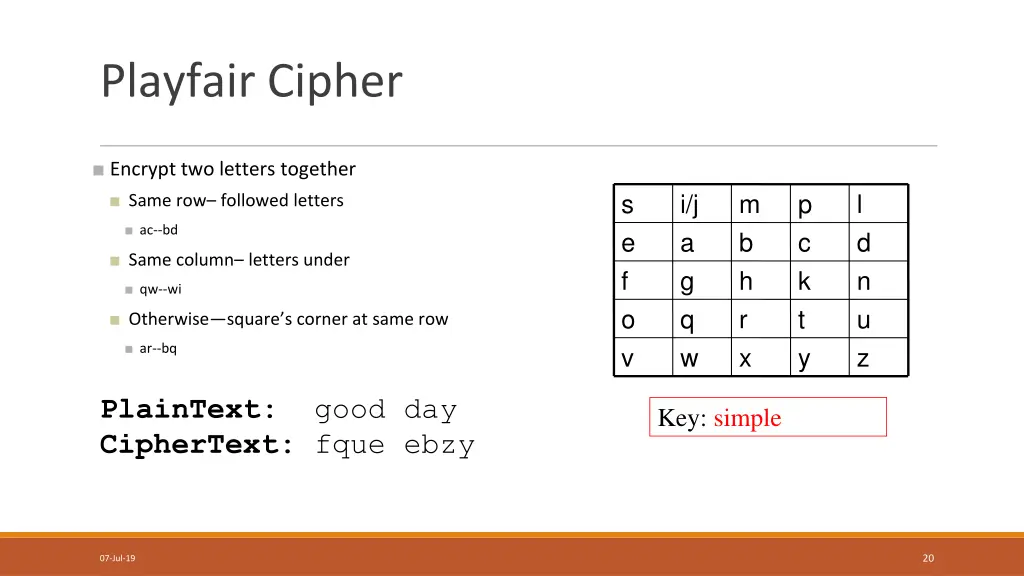 Playfair Cipher

Encrypt two letters together

Same row– followed letters

ac--bd

Same column– letters under

qw--wi

Otherwise—square's corner at same row

ar--bq

| s | i/j | m | p | l |
|---|---|---|---|---|
| e | a | b | c | d |
| f | g | h | k | n |
| o | q | r | t | u |
| v | w | x | y | z |

PlainText: good day
CipherText: fque ebzy

Key: simple

07-Jul-19

20